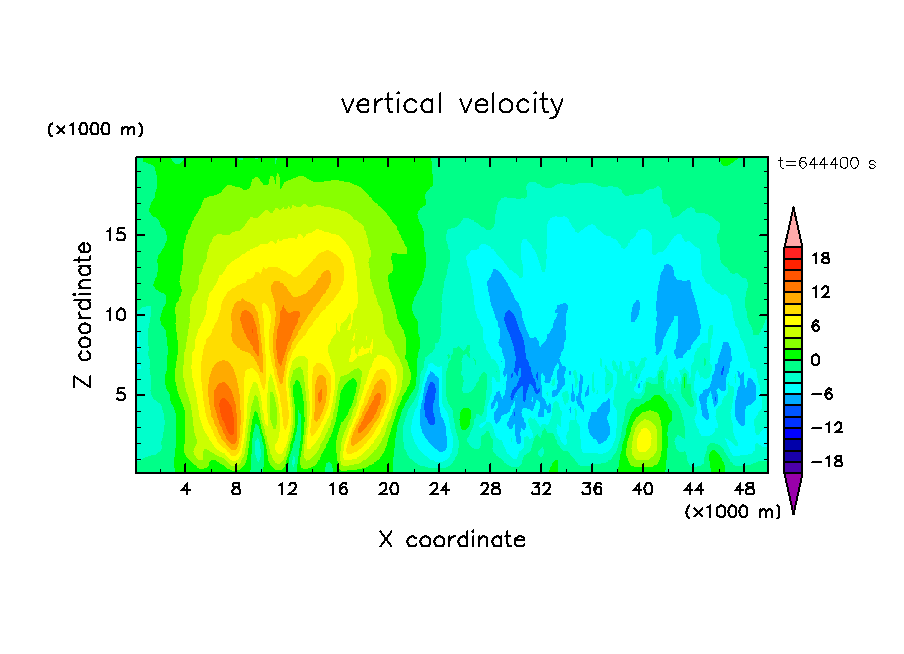 vertical velocity

(×1000 m)

t=644400 s

Z coordinate

15
10
5

18
12
6
0
−6
−12
−18

4 8 12 16 20 24 28 32 36 40 44 48

(×1000 m)

X coordinate